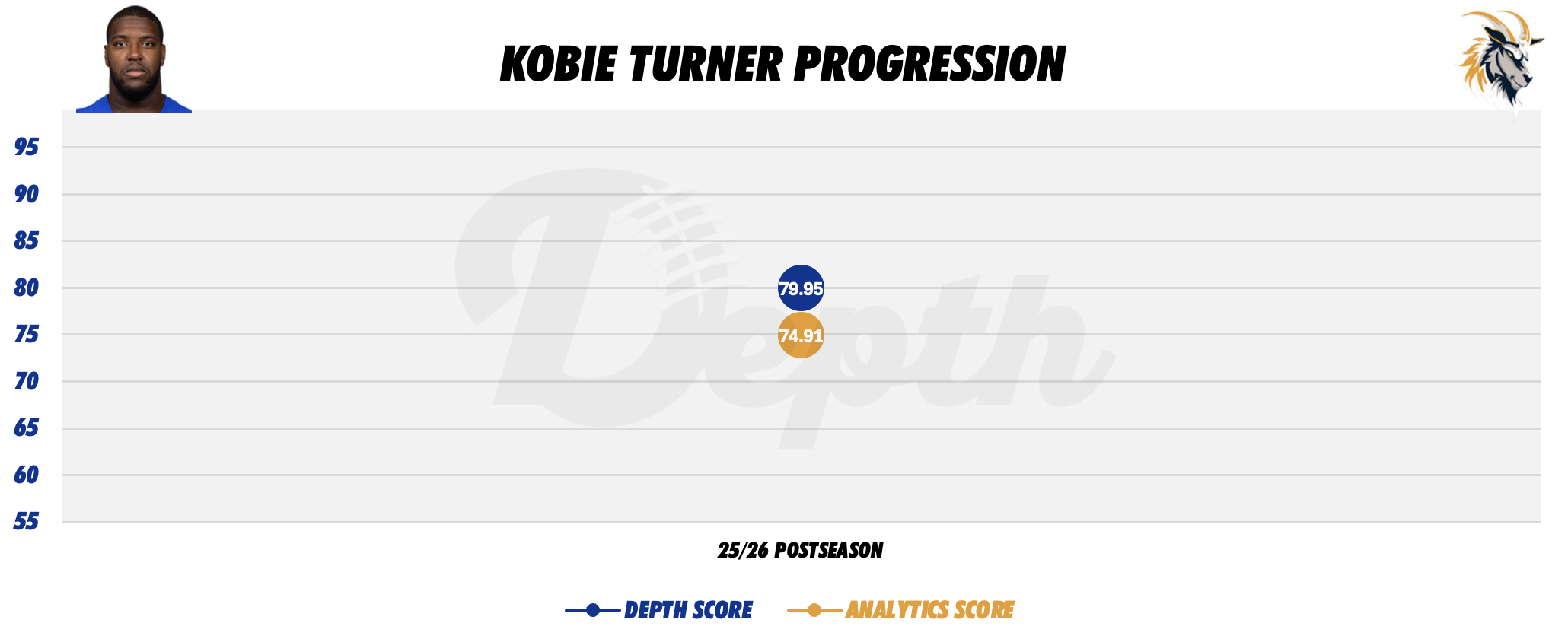 KOBIE TURNER PROGRESSION

95
90
85
80
75
70
65
60
55

Depth

79.95
74.91

25/26 POSTSEASON

DEPTH SCORE ANALYTICS SCORE